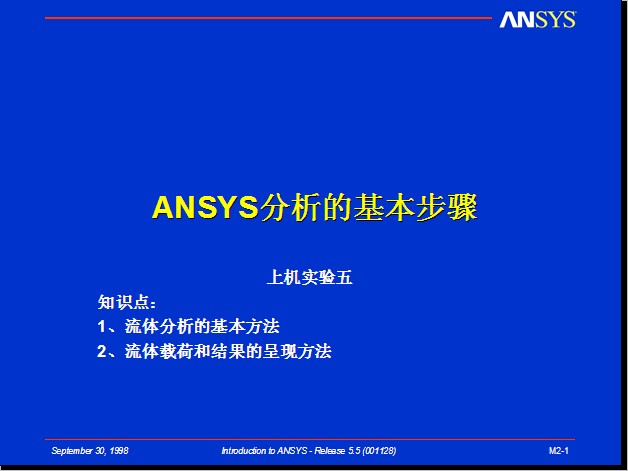 ANSYS

ANSYS分析的基本步骤

上机实验五

知识点：

1、流体分析的基本方法

2、流体载荷和结果的呈现方法

September 30, 1998

Introduction to ANSYS - Release 5.5 (001128)

M2-1